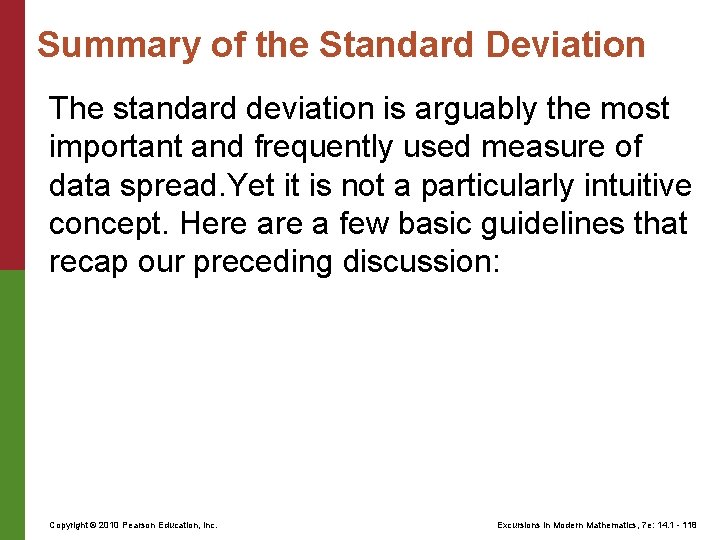 Summary of the Standard Deviation

The standard deviation is arguably the most important and frequently used measure of data spread.Yet it is not a particularly intuitive concept. Here are a few basic guidelines that recap our preceding discussion:

Copyright © 2010 Pearson Education, Inc.

Excursions in Modern Mathematics, 7e: 14.1 - 118